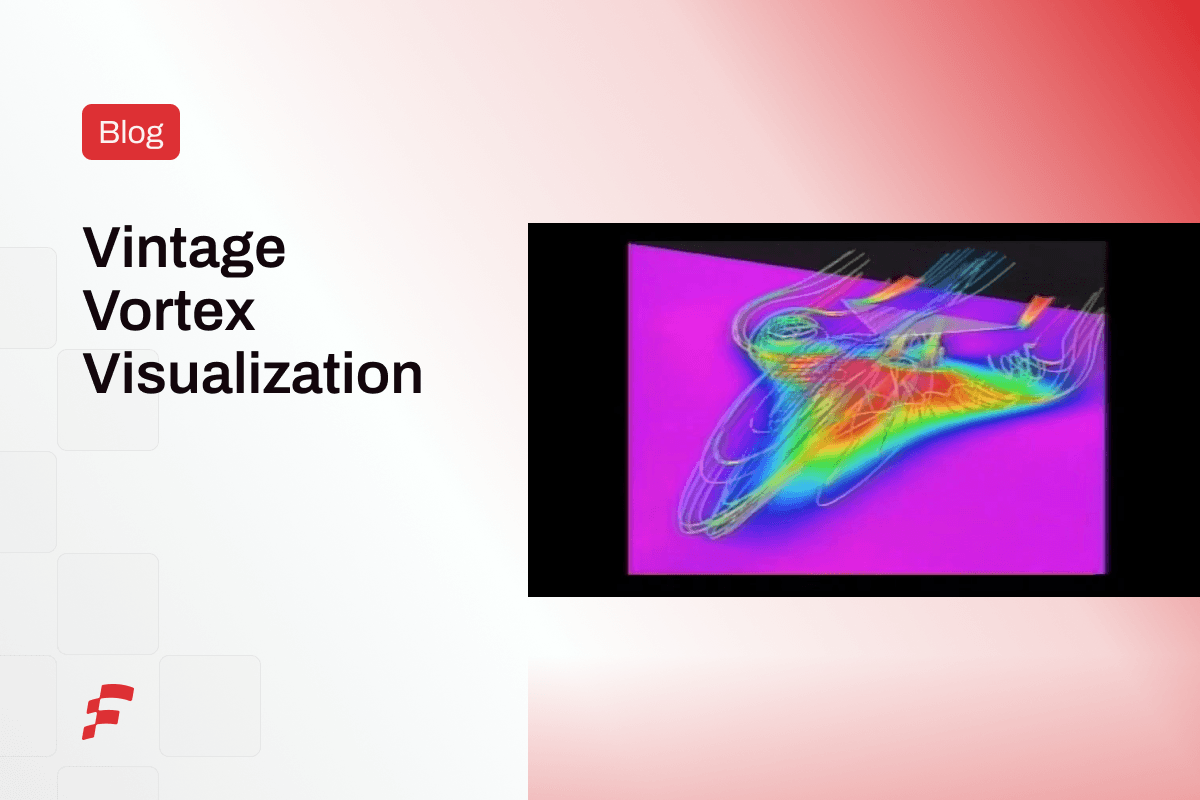 Blog

Vintage Vortex Visualization